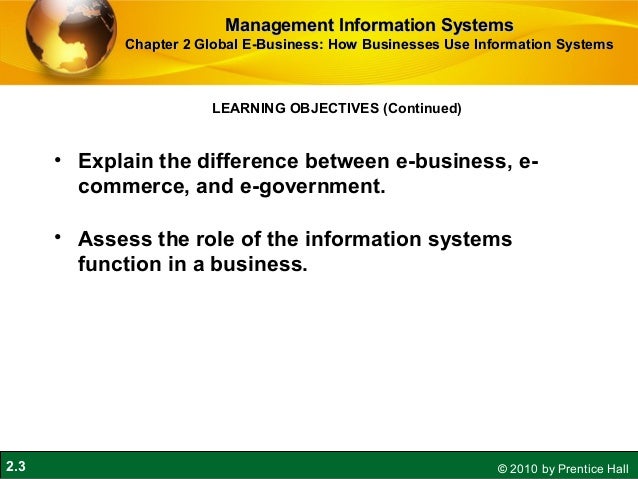 Management Information Systems
Chapter 2 Global E-Business: How Businesses Use Information Systems

LEARNING OBJECTIVES (Continued)

• Explain the difference between e-business, e-commerce, and e-government.

• Assess the role of the information systems function in a business.

2.3

© 2010 by Prentice Hall